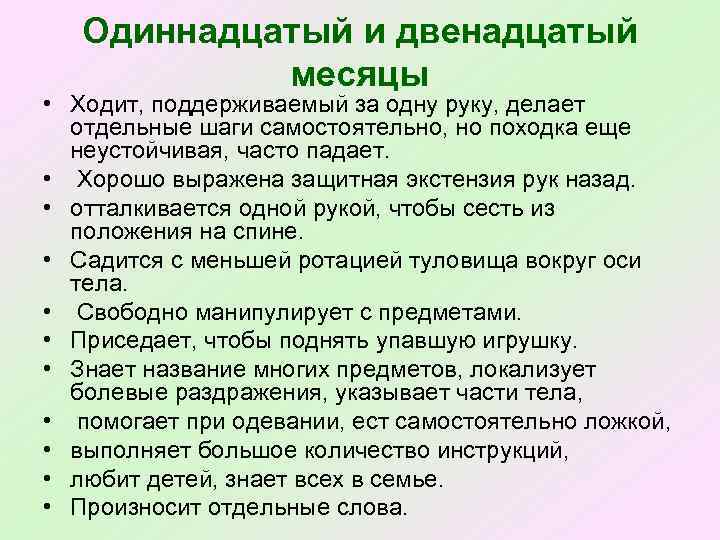 Одиннадцатый и двенадцатый месяцы

• Ходит, поддерживаемый за одну руку, делает отдельные шаги самостоятельно, но походка еще неустойчивая, часто падает.
• Хорошо выражена защитная экстензия рук назад.
• отталкивается одной рукой, чтобы сесть из положения на спине.
• Садится с меньшей ротацией туловища вокруг оси тела.
• Свободно манипулирует с предметами.
• Приседает, чтобы поднять упавшую игрушку.
• Знает название многих предметов, локализует болевые раздражения, указывает части тела,
• помогает при одевании, ест самостоятельно ложкой,
• выполняет большое количество инструкций,
• любит детей, знает всех в семье.
• Произносит отдельные слова.